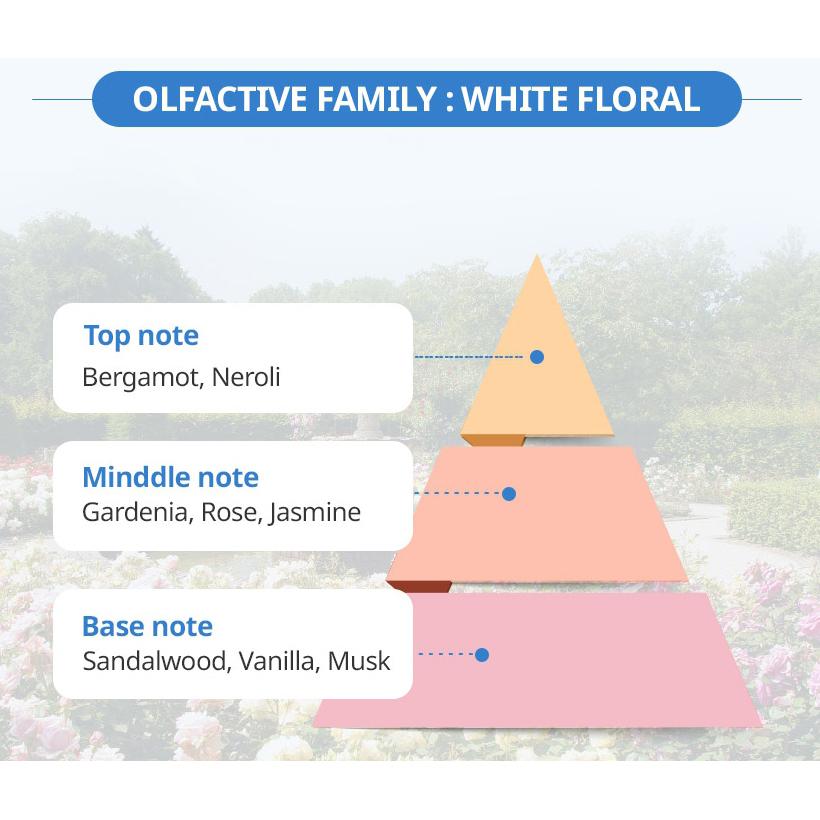 OLFACTIVE FAMILY : WHITE FLORAL

Top note
Bergamot, Neroli

Minddle note
Gardenia, Rose, Jasmine

Base note
Sandalwood, Vanilla, Musk